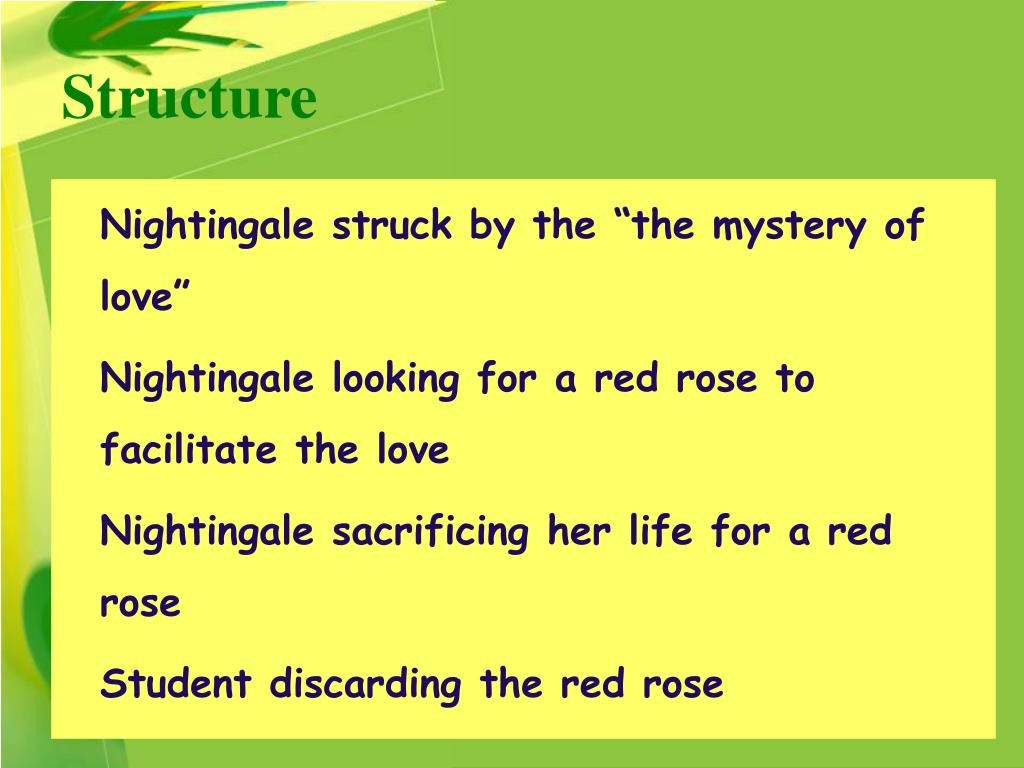 Structure

Nightingale struck by the “the mystery of love”

Nightingale looking for a red rose to facilitate the love

Nightingale sacrificing her life for a red rose

Student discarding the red rose